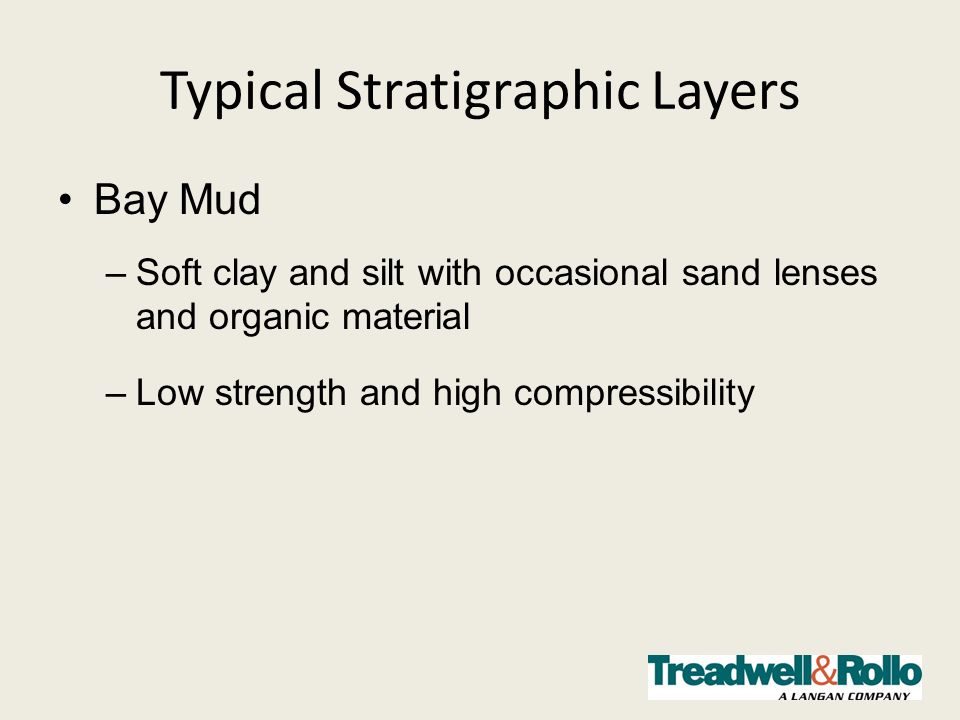 Typical Stratigraphic Layers

• Bay Mud

– Soft clay and silt with occasional sand lenses and organic material

– Low strength and high compressibility

Treadwell&Rollo
A LANGAN COMPANY